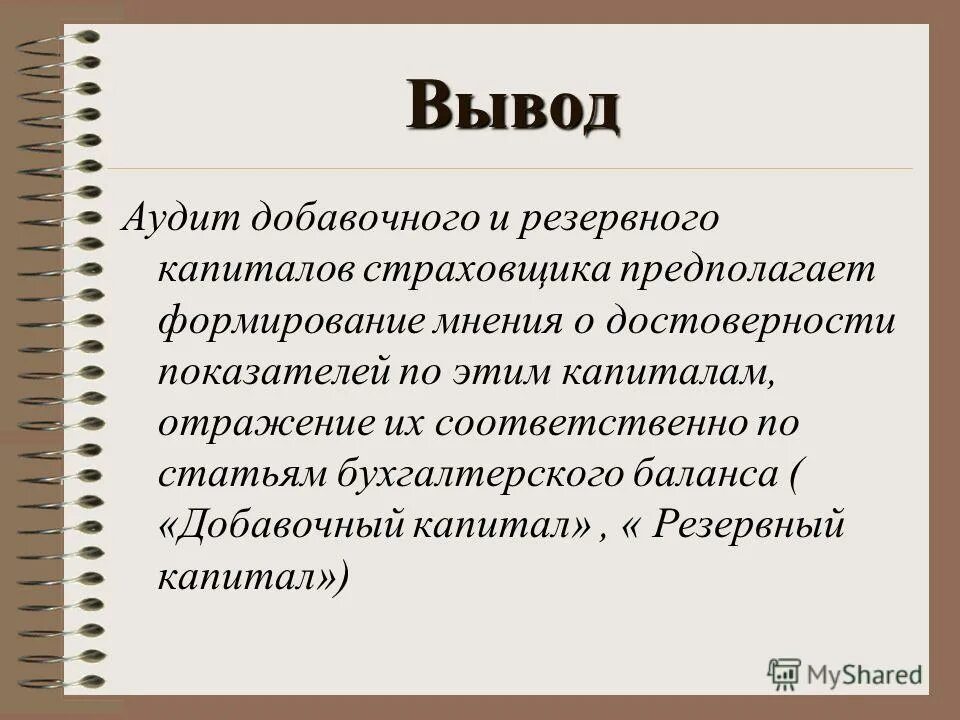 Вывод

Аудит добавочного и резервного капиталов страховщика предполагает формирование мнения о достоверности показателей по этим капиталам, отражение их соответственно по статьям бухгалтерского баланса ( «Добавочный капитал» , « Резервный капитал»)

MyShared